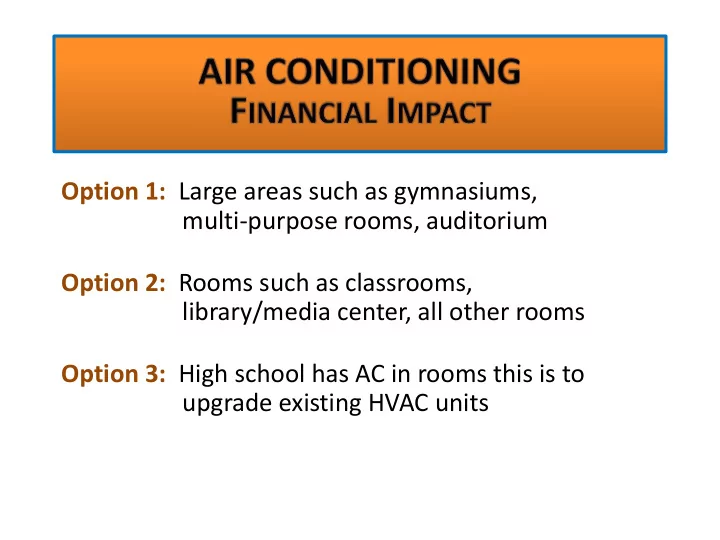 AIR CONDITIONING
FINANCIAL IMPACT

Option 1: Large areas such as gymnasiums, multi-purpose rooms, auditorium

Option 2: Rooms such as classrooms, library/media center, all other rooms

Option 3: High school has AC in rooms this is to upgrade existing HVAC units